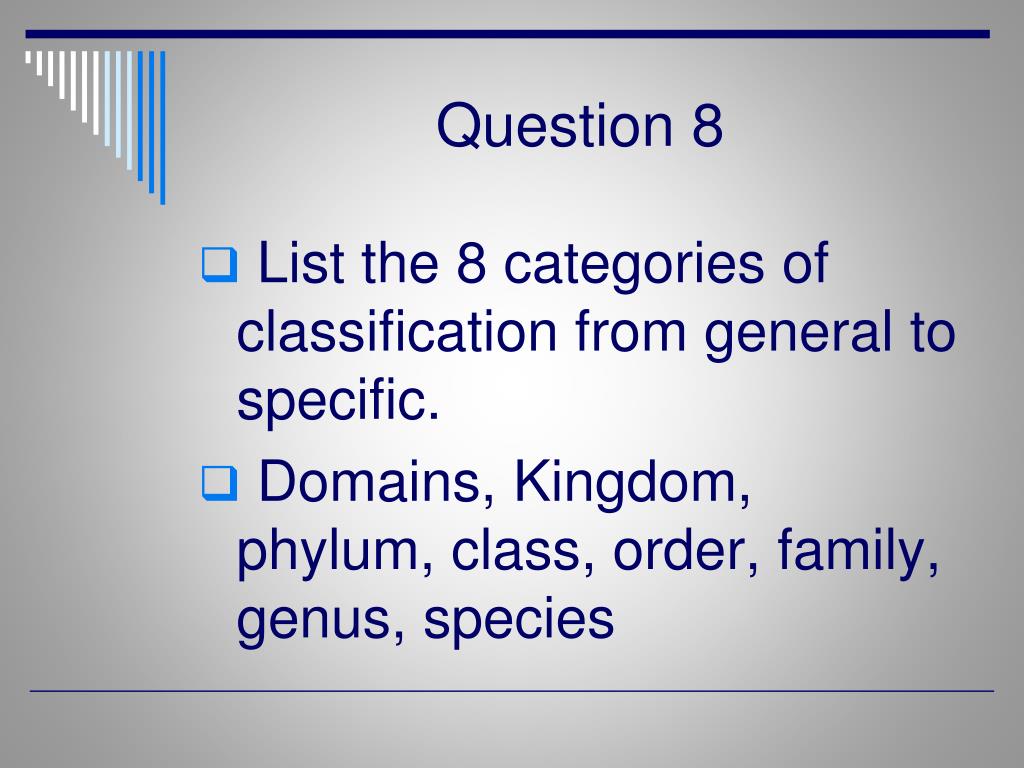 Question 8

❑ List the 8 categories of classification from general to specific.

❑ Domains, Kingdom, phylum, class, order, family, genus, species